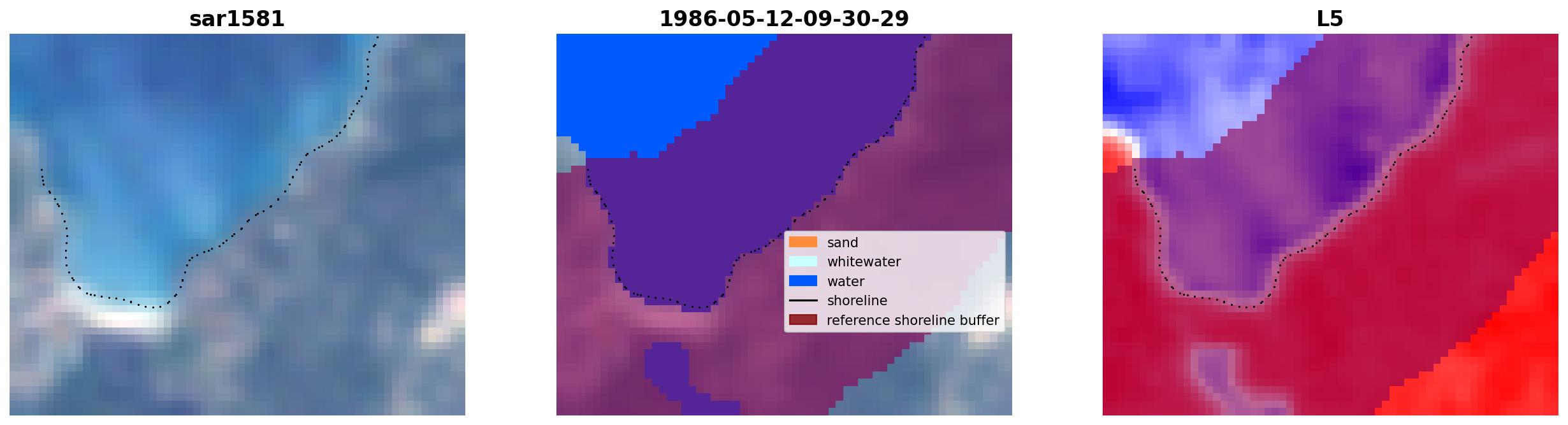 sar1581

1986-05-12-09-30-29

sand
whitewater
water
shoreline
reference shoreline buffer

L5